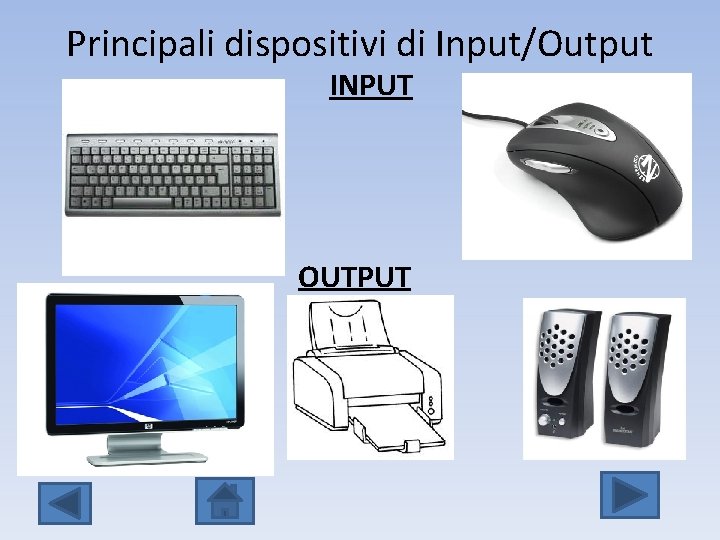 Principali dispositivi di Input/Output

INPUT

OUTPUT